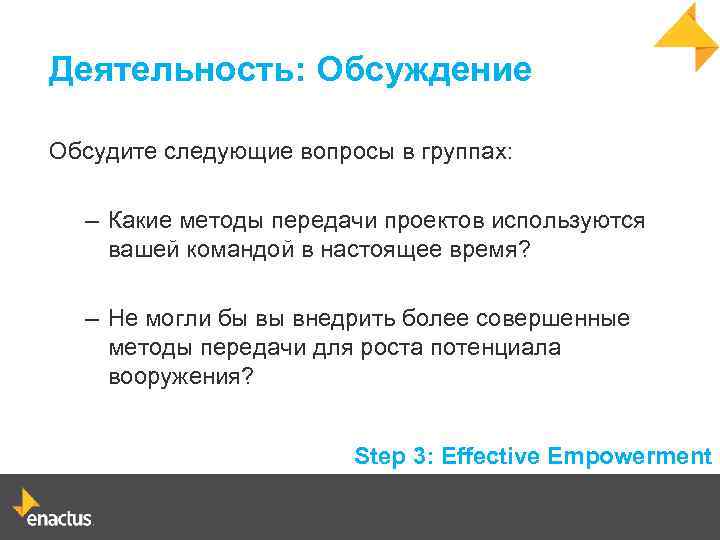 Деятельность: Обсуждение

Обсудите следующие вопросы в группах:

– Какие методы передачи проектов используются вашей командой в настоящее время?

– Не могли бы вы внедрить более совершенные методы передачи для роста потенциала вооружения?

Step 3: Effective Empowerment

enactus